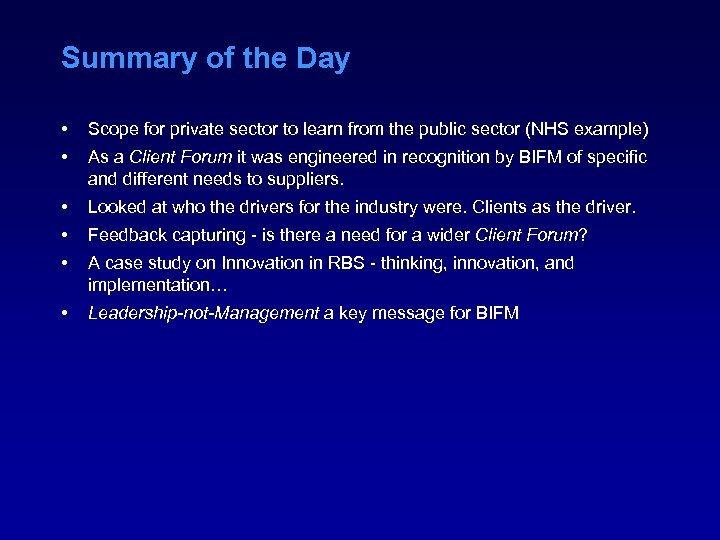 Summary of the Day

• Scope for private sector to learn from the public sector (NHS example)
• As a Client Forum it was engineered in recognition by BIFM of specific and different needs to suppliers.
• Looked at who the drivers for the industry were. Clients as the driver.
• Feedback capturing - is there a need for a wider Client Forum?
• A case study on Innovation in RBS - thinking, innovation, and implementation…
• Leadership-not-Management a key message for BIFM